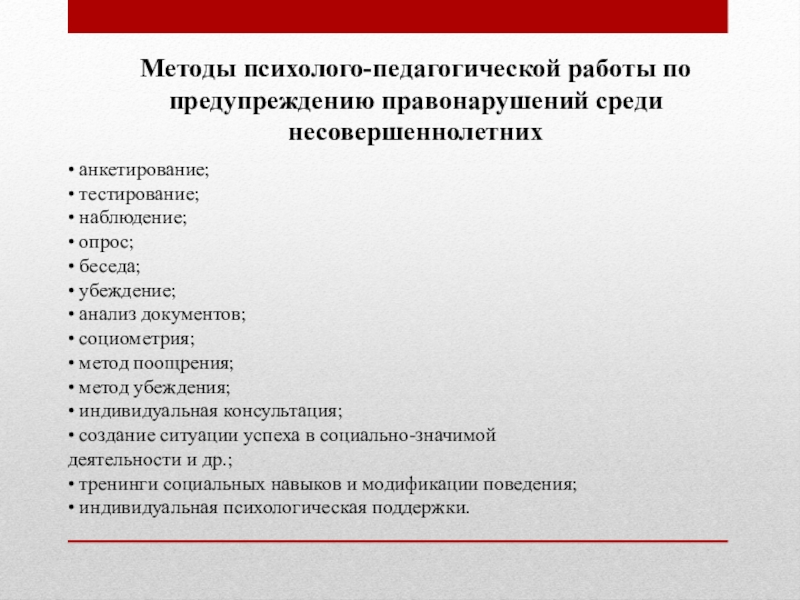 Методы психолого-педагогической работы по предупреждению правонарушений среди несовершеннолетних

• анкетирование;
• тестирование;
• наблюдение;
• опрос;
• беседа;
• убеждение;
• анализ документов;
• социометрия;
• метод поощрения;
• метод убеждения;
• индивидуальная консультация;
• создание ситуации успеха в социально-значимой деятельности и др.;
• тренинги социальных навыков и модификации поведения;
• индивидуальная психологическая поддержки.